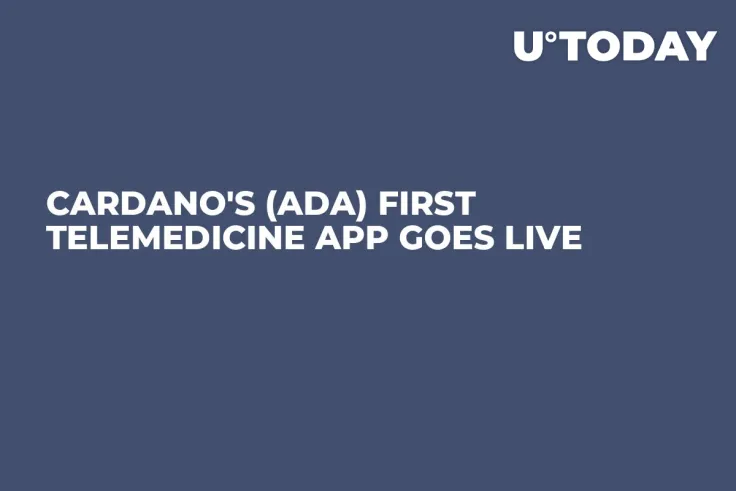 U°TODAY

CARDANO'S (ADA) FIRST TELEMEDICINE APP GOES LIVE